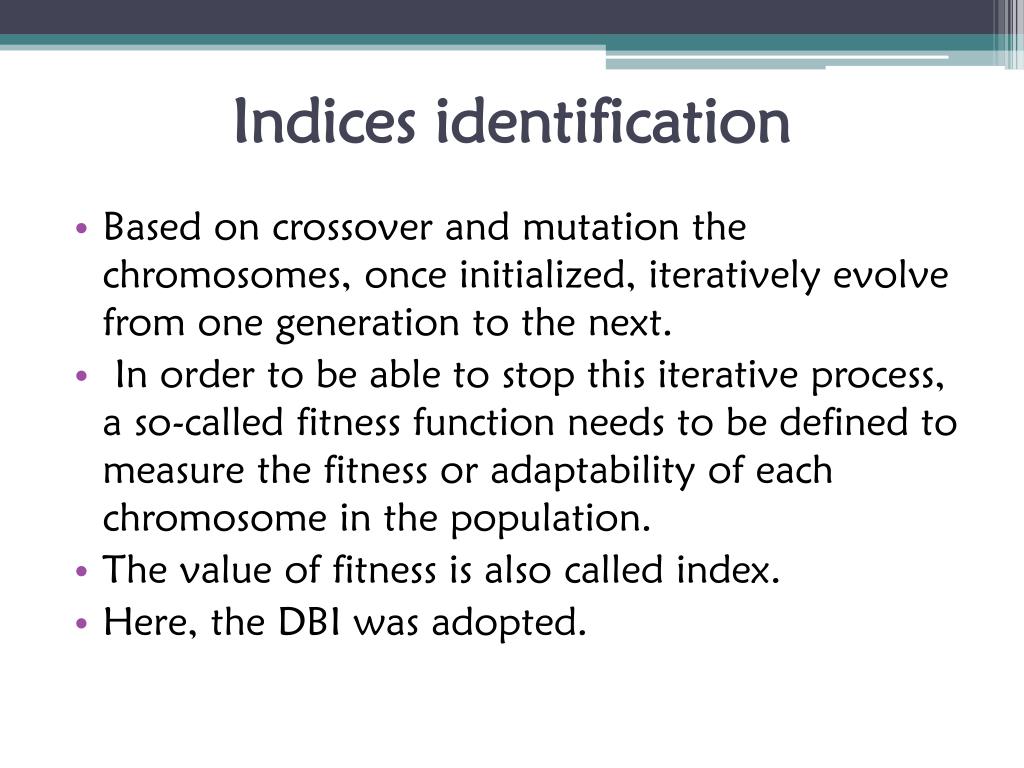 Indices identification

• Based on crossover and mutation the chromosomes, once initialized, iteratively evolve from one generation to the next.
• In order to be able to stop this iterative process, a so-called fitness function needs to be defined to measure the fitness or adaptability of each chromosome in the population.
• The value of fitness is also called index.
• Here, the DBI was adopted.